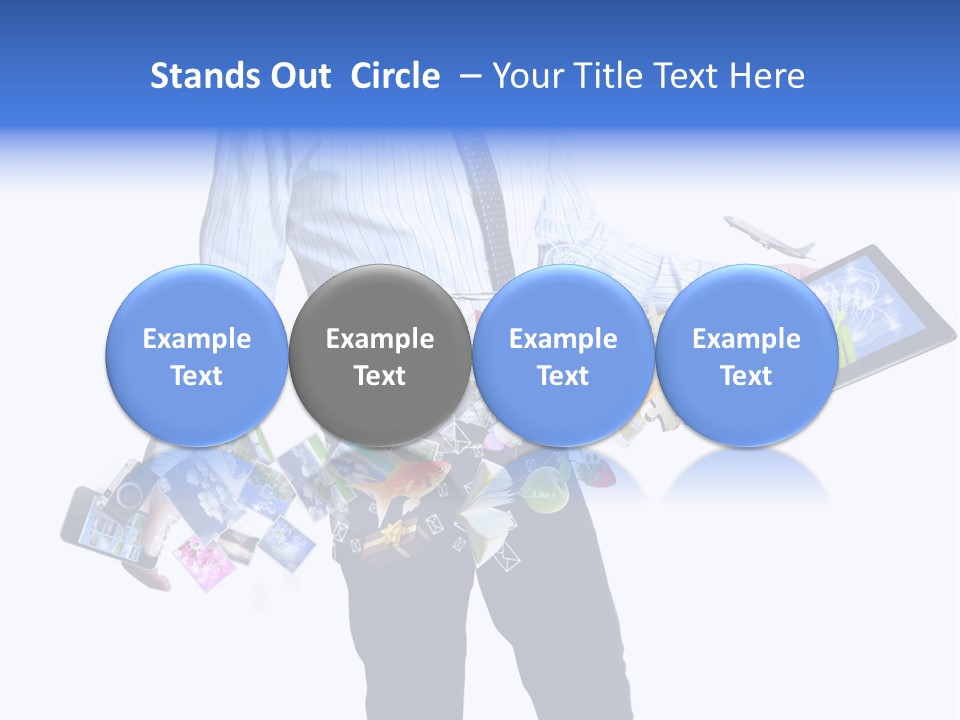 Stands Out Circle – Your Title Text Here

Example Text

Example Text

Example Text

Example Text

Like